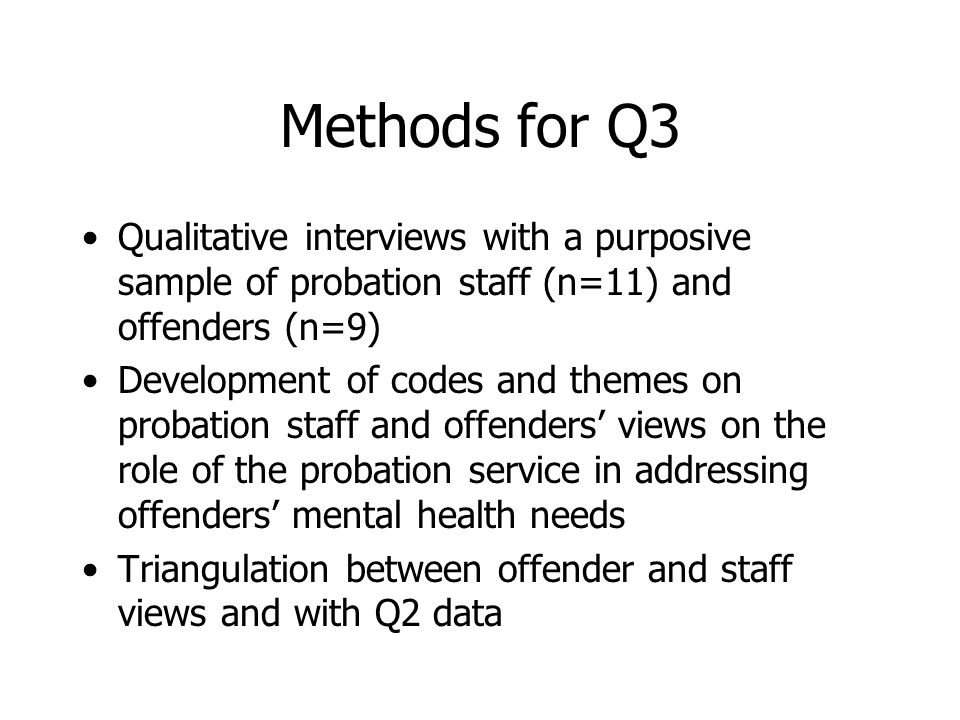 Methods for Q3

• Qualitative interviews with a purposive sample of probation staff (n=11) and offenders (n=9)
• Development of codes and themes on probation staff and offenders’ views on the role of the probation service in addressing offenders’ mental health needs
• Triangulation between offender and staff views and with Q2 data